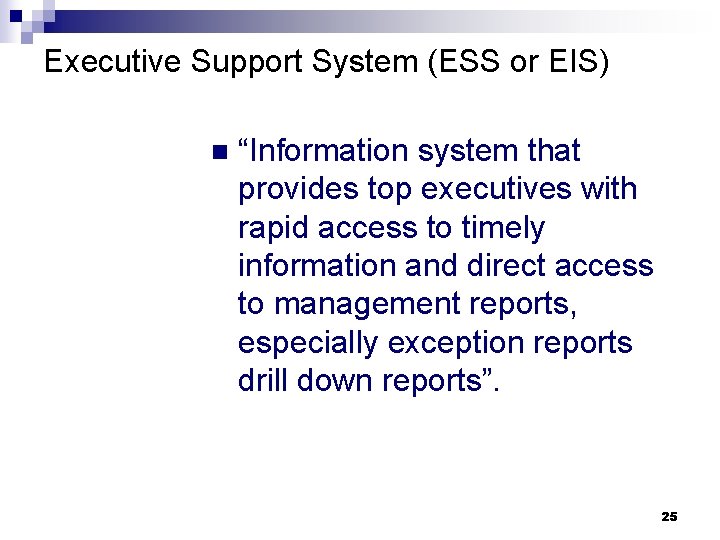 Executive Support System (ESS or EIS)

“Information system that provides top executives with rapid access to timely information and direct access to management reports, especially exception reports drill down reports”.

25